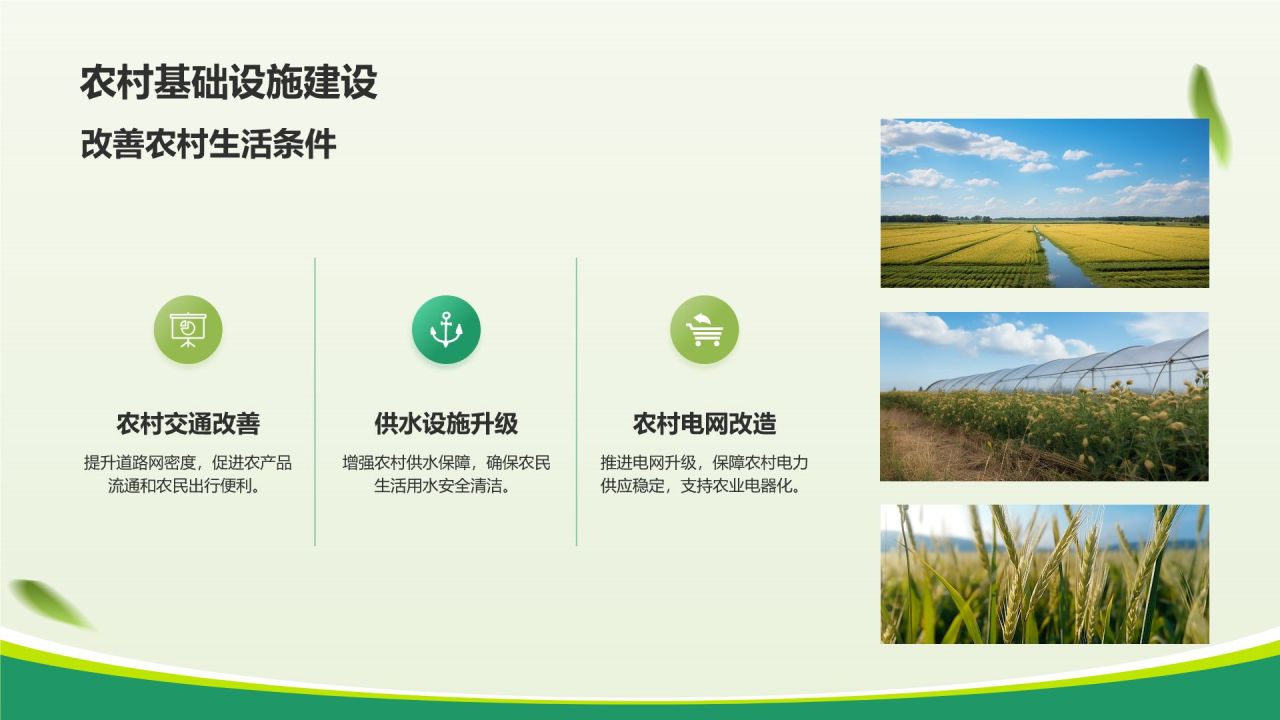 农村基础设施建设

改善农村生活条件

农村交通改善

提升道路网密度，促进农产品流通和农民出行便利。

供水设施升级

增强农村供水保障，确保农民生活用水安全清洁。

农村电网改造

推进电网升级，保障农村电力供应稳定，支持农业电器化。